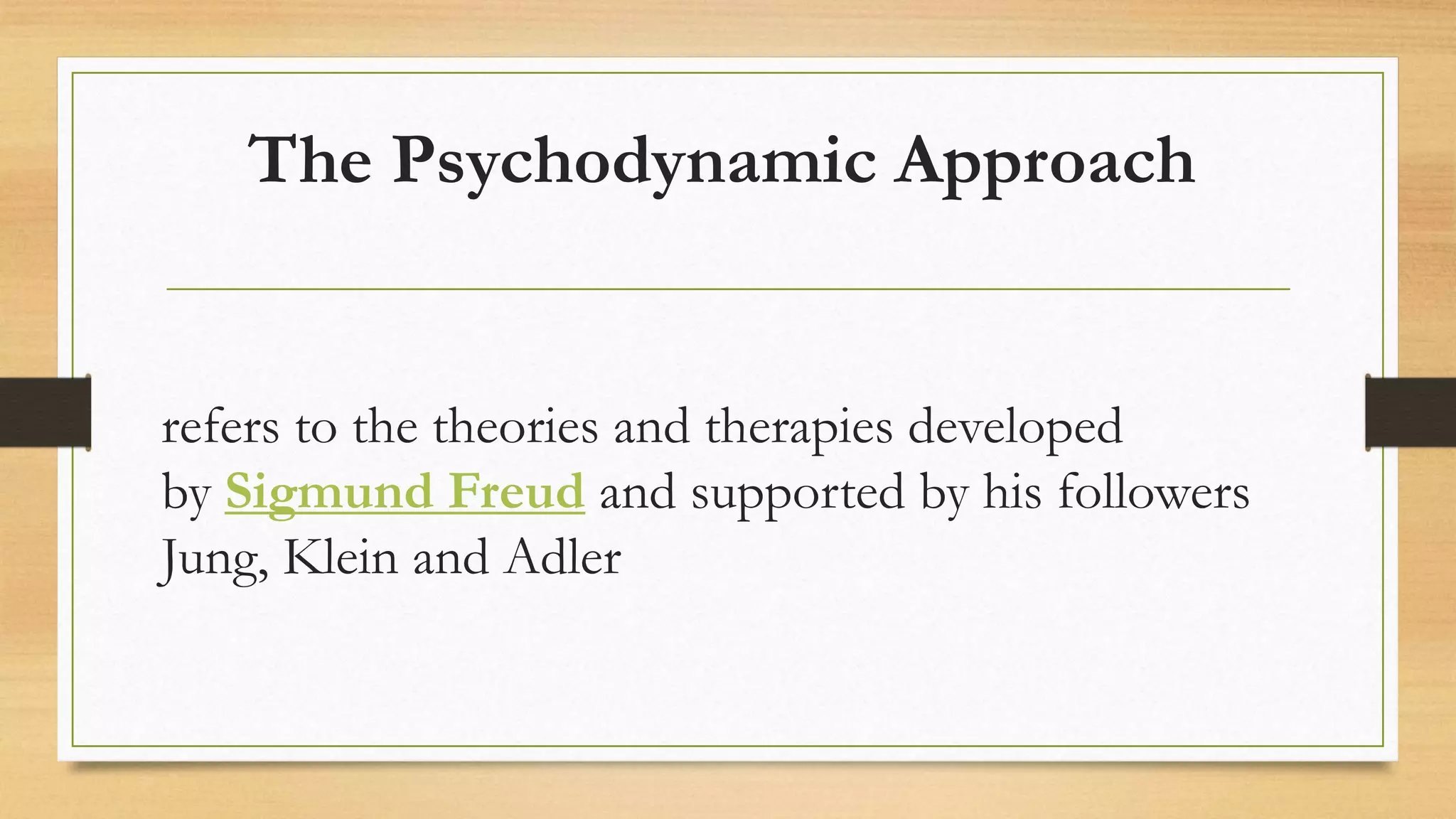 The Psychodynamic Approach

refers to the theories and therapies developed by Sigmund Freud and supported by his followers Jung, Klein and Adler